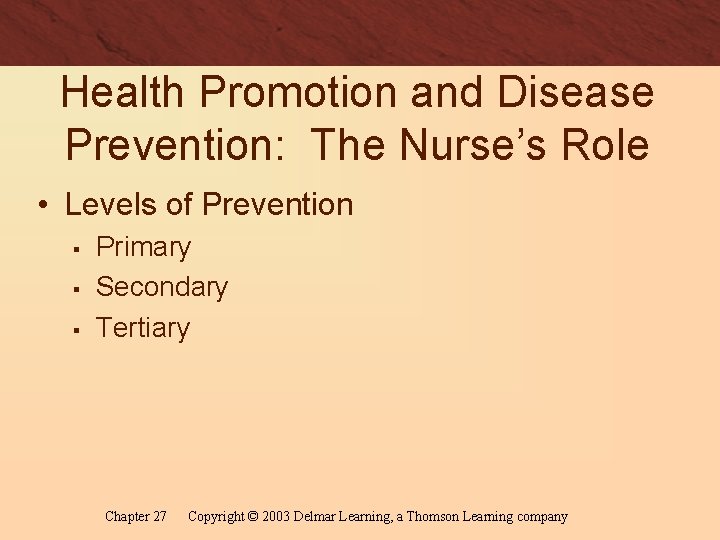 Health Promotion and Disease Prevention:  The Nurse's Role

• Levels of Prevention
▪ Primary
▪ Secondary
▪ Tertiary

Chapter 27     Copyright © 2003 Delmar Learning, a Thomson Learning company